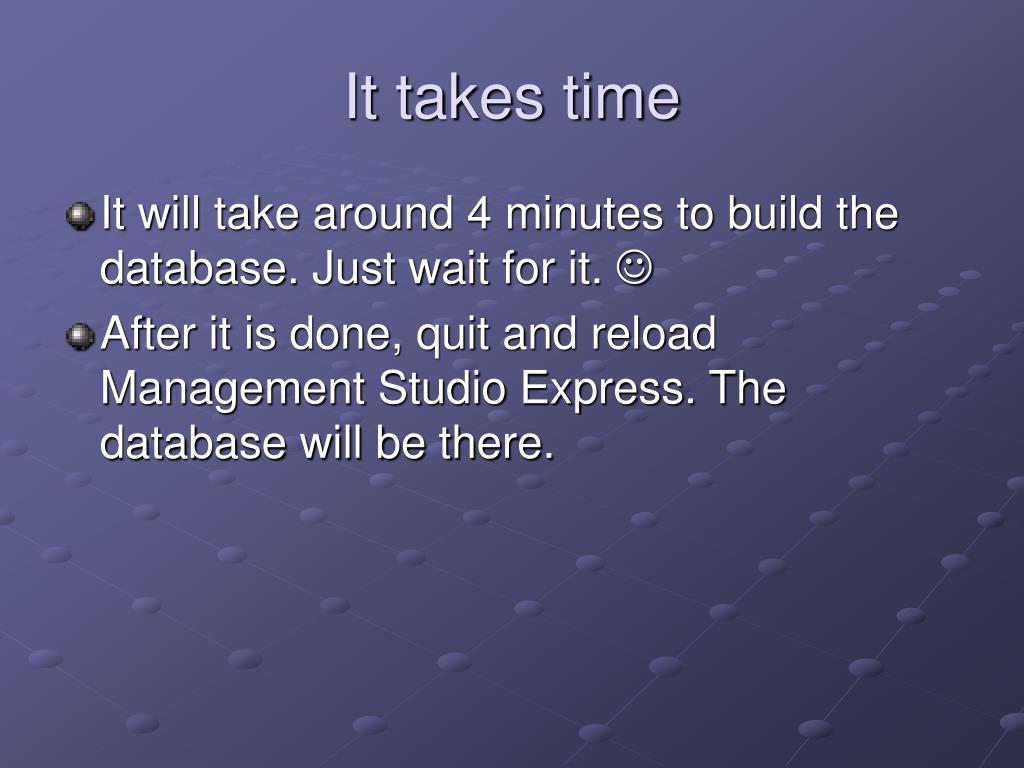 It takes time

It will take around 4 minutes to build the database. Just wait for it. ☺

After it is done, quit and reload Management Studio Express. The database will be there.